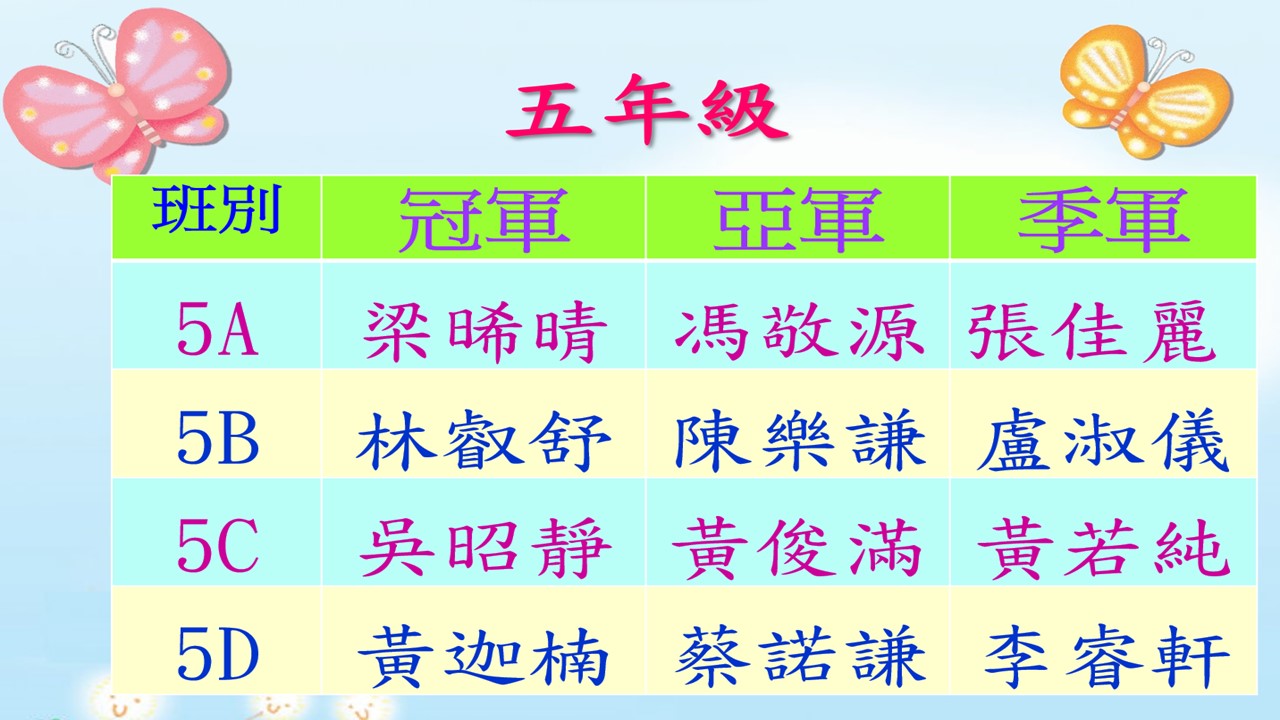 五年級

| 班別 | 冠軍 | 亞軍 | 季軍 |
|---|---|---|---|
| 5A | 梁晞晴 | 馮敬源 | 張佳麗 |
| 5B | 林叡舒 | 陳樂謙 | 盧淑儀 |
| 5C | 吳昭靜 | 黃俊滿 | 黃若純 |
| 5D | 黃迦楠 | 蔡諾謙 | 李睿軒 |